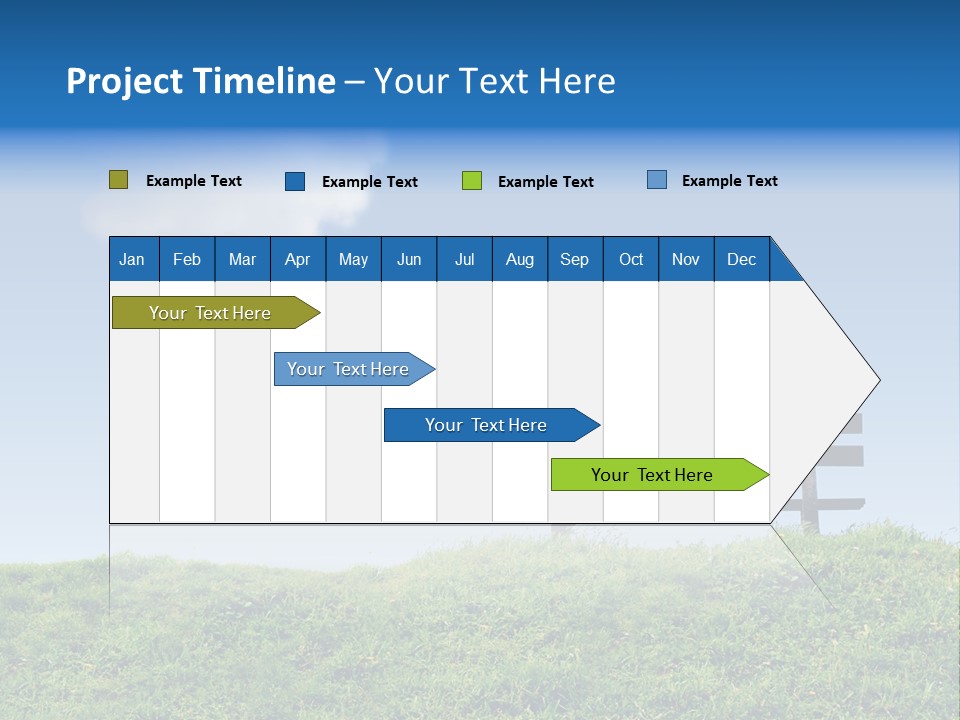 Project Timeline – Your Text Here

Example Text
Example Text
Example Text
Example Text

| Jan | Feb | Mar | Apr | May | Jun | Jul | Aug | Sep | Oct | Nov | Dec |
|---|---|---|---|---|---|---|---|---|---|---|---|

Your Text Here

Your Text Here

Your Text Here

Your Text Here